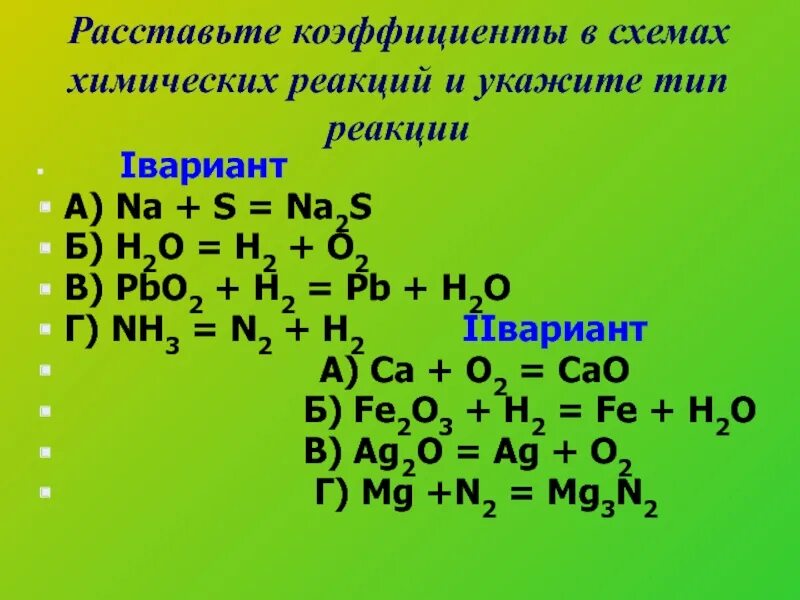 Расставьте коэффициенты в схемах химических реакций и укажите тип реакции

Iвариант

А) $Na + S = Na_2S$

Б) $H_2O = H_2 + O_2$

В) $PbO_2 + H_2 = Pb + H_2O$

Г) $NH_3 = N_2 + H_2$

IIвариант

А) $Ca + O_2 = CaO$

Б) $Fe_2O_3 + H_2 = Fe + H_2O$

В) $Ag_2O = Ag + O_2$

Г) $Mg + N_2 = Mg_3N_2$